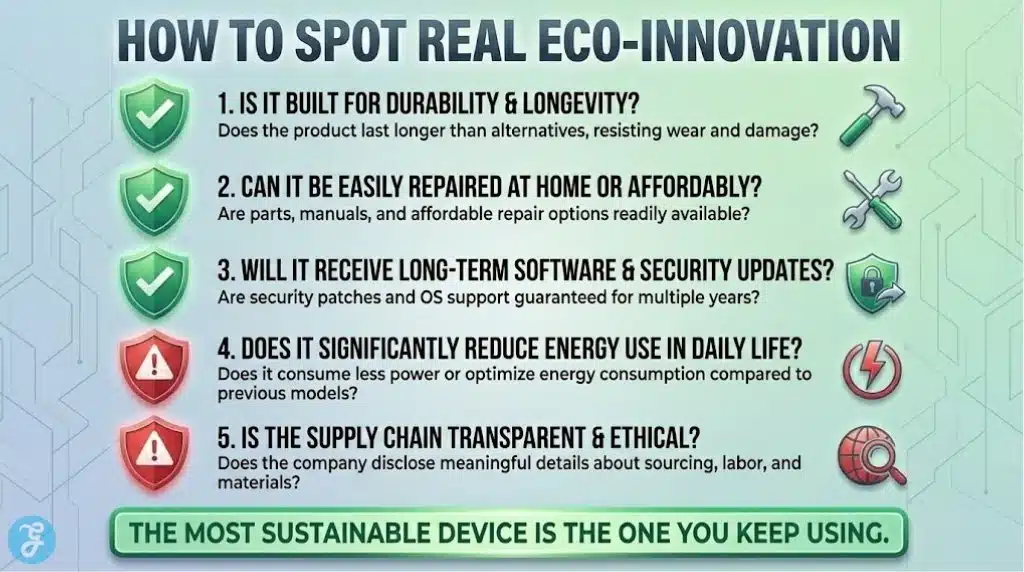 HOW TO SPOT REAL ECO-INNOVATION

1. IS IT BUILT FOR DURABILITY & LONGEVITY?
Does the product last longer than alternatives, resisting wear and damage?

2. CAN IT BE EASILY REPAIRED AT HOME OR AFFORDABLY?
Are parts, manuals, and affordable repair options readily available?

3. WILL IT RECEIVE LONG-TERM SOFTWARE & SECURITY UPDATES?
Are security patches and OS support guaranteed for multiple years?

4. DOES IT SIGNIFICANTLY REDUCE ENERGY USE IN DAILY LIFE?
Does it consume less power or optimize energy consumption compared to previous models?

5. IS THE SUPPLY CHAIN TRANSPARENT & ETHICAL?
Does the company disclose meaningful details about sourcing, labor, and materials?

THE MOST SUSTAINABLE DEVICE IS THE ONE YOU KEEP USING.